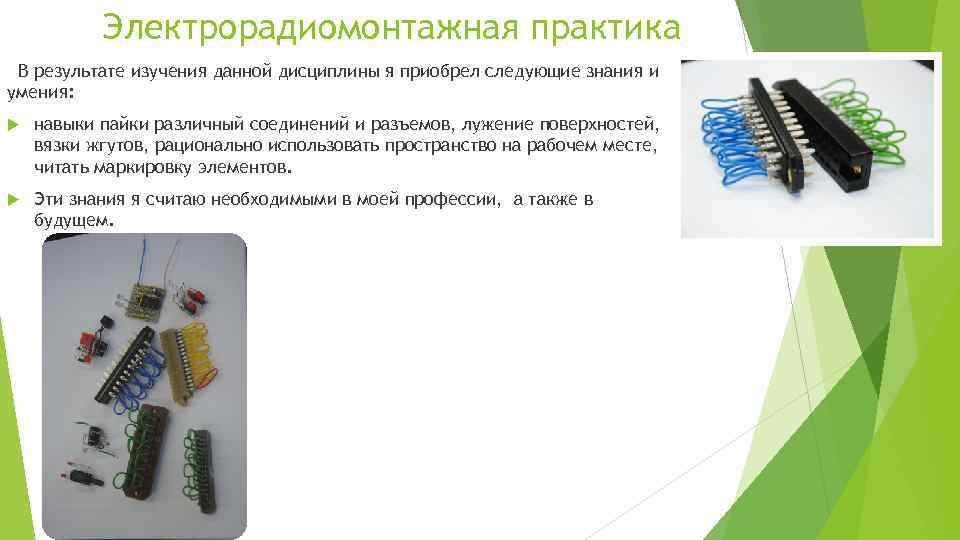 Электрорадиомонтажная практика

В результате изучения данной дисциплины я приобрел следующие знания и умения:

навыки пайки различный соединений и разъемов, лужение поверхностей, вязки жгутов, рационально использовать пространство на рабочем месте, читать маркировку элементов.

Эти знания я считаю необходимыми в моей профессии, а также в будущем.